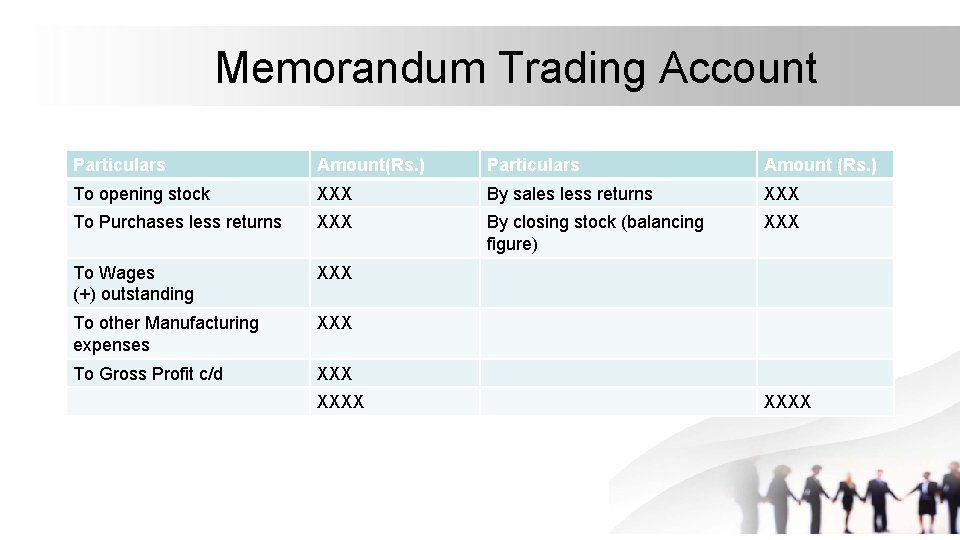 Memorandum Trading Account

| Particulars | Amount(Rs.) | Particulars | Amount (Rs.) |
|---|---|---|---|
| To opening stock | XXX | By sales less returns | XXX |
| To Purchases less returns | XXX | By closing stock (balancing figure) | XXX |
| To Wages (+) outstanding | XXX | | |
| To other Manufacturing expenses | XXX | | |
| To Gross Profit c/d | XXX | | |
| | XXXX | | XXXX |